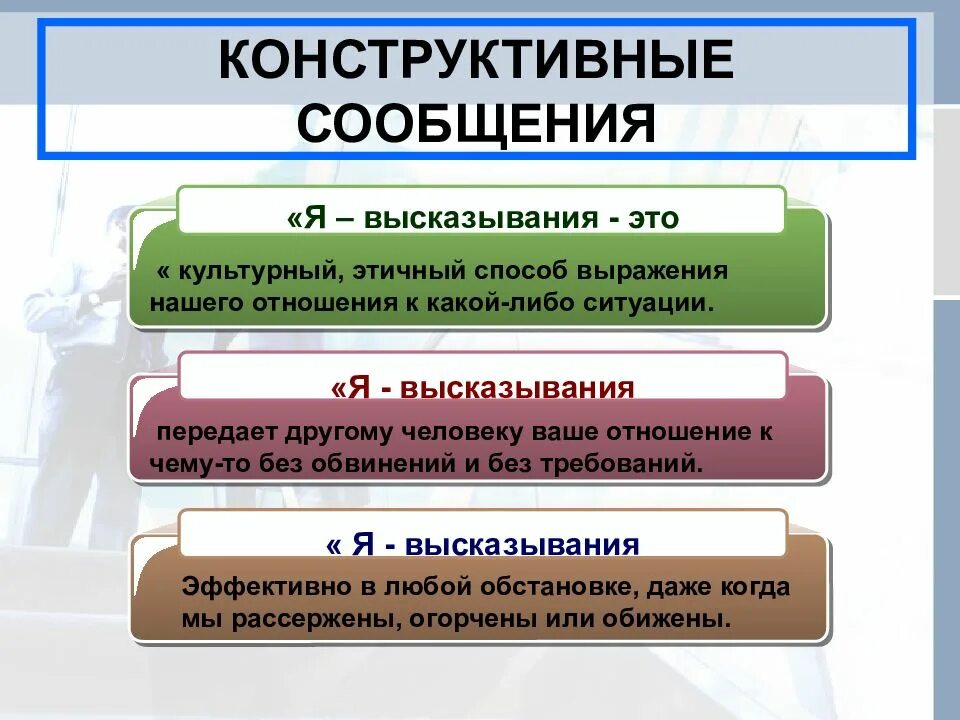 КОНСТРУКТИВНЫЕ СООБЩЕНИЯ

«Я – высказывания - это

« культурный, этичный способ выражения нашего отношения к какой-либо ситуации.

«Я - высказывания

передает другому человеку ваше отношение к чему-то без обвинений и без требований.

« Я - высказывания

Эффективно в любой обстановке, даже когда мы рассержены, огорчены или обижены.